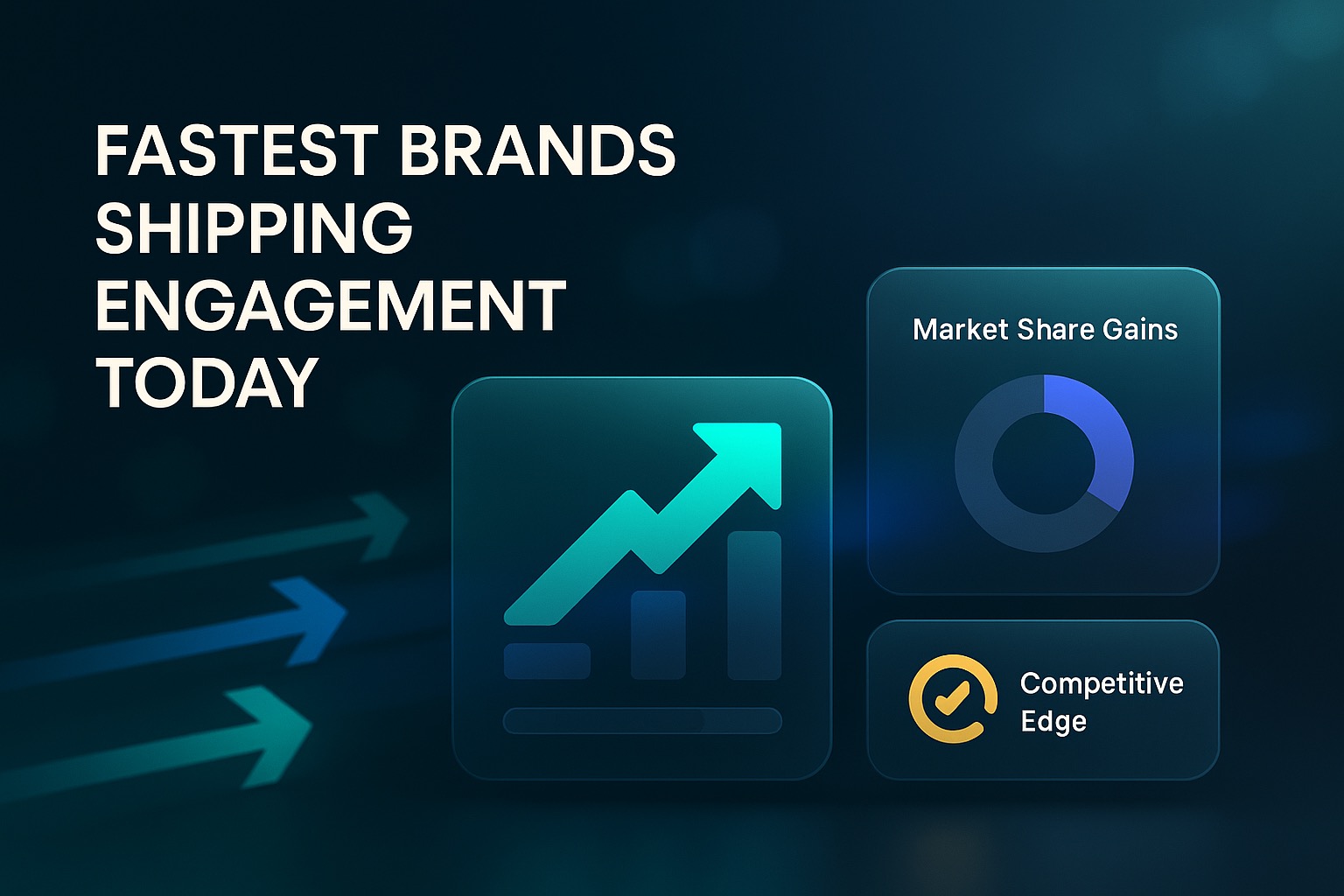 FASTEST BRANDS SHIPPING ENGAGEMENT TODAY

Market Share Gains

Competitive Edge